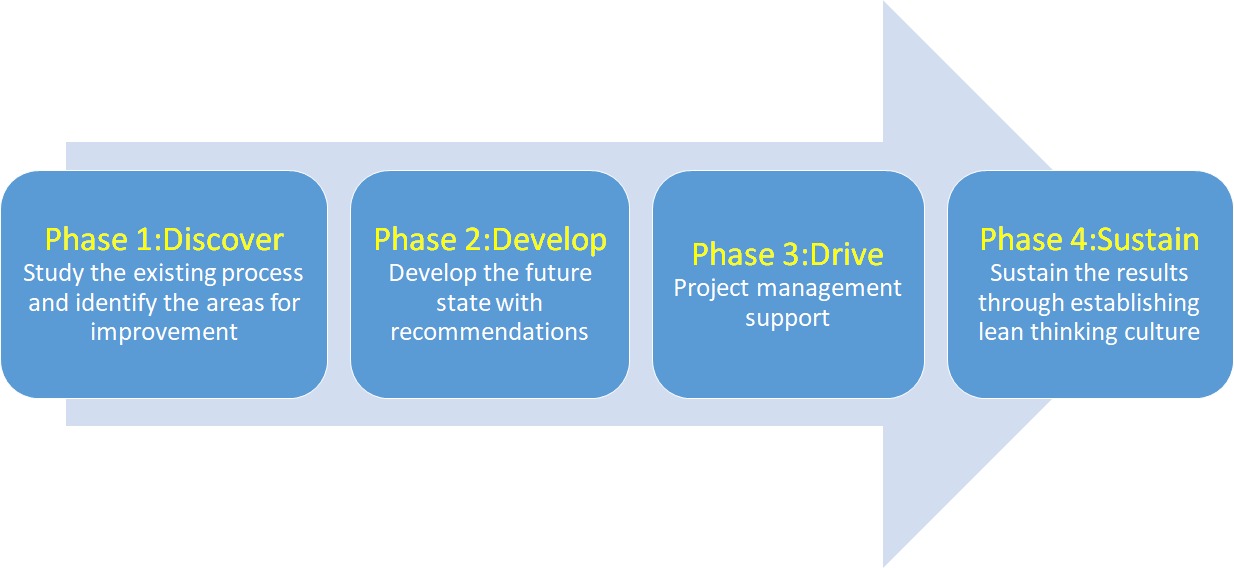 Phase 1:Discover
Study the existing process and identify the areas for improvement

Phase 2:Develop
Develop the future state with recommendations

Phase 3:Drive
Project management support

Phase 4:Sustain
Sustain the results through establishing lean thinking culture